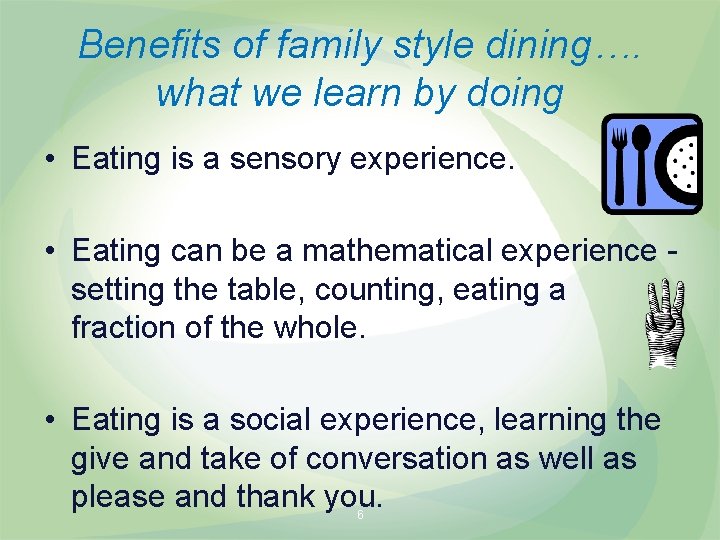 Benefits of family style dining…. what we learn by doing

• Eating is a sensory experience.

• Eating can be a mathematical experience - setting the table, counting, eating a fraction of the whole.

• Eating is a social experience, learning the give and take of conversation as well as please and thank you.

6